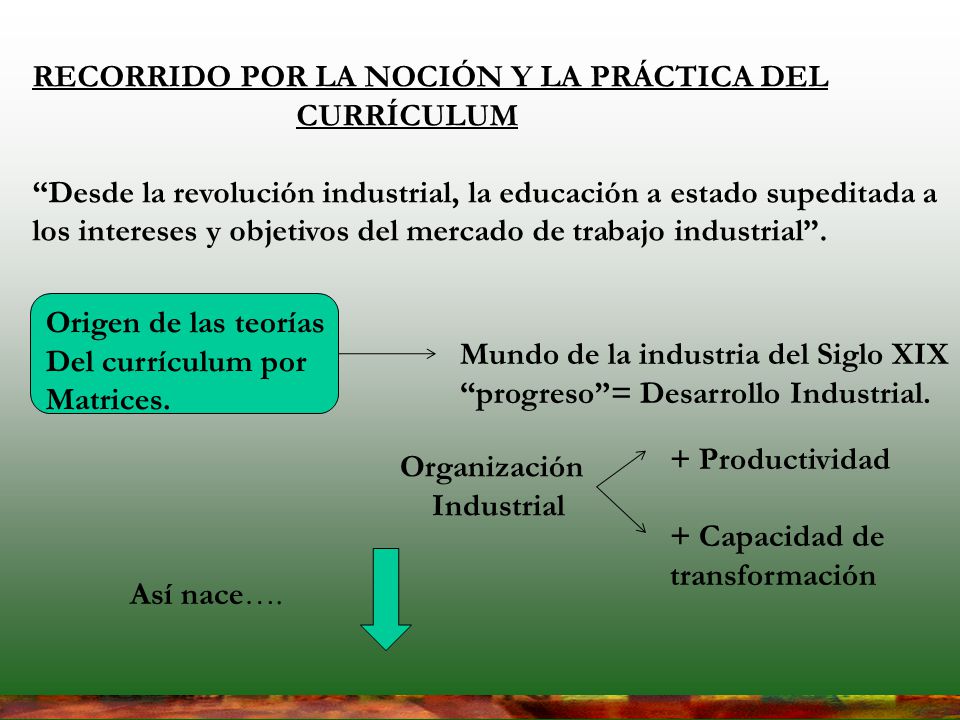 RECORRIDO POR LA NOCIÓN Y LA PRÁCTICA DEL CURRÍCULUM

“Desde la revolución industrial, la educación a estado supeditada a los intereses y objetivos del mercado de trabajo industrial”.

Origen de las teorías Del currículum por Matrices.

Mundo de la industria del Siglo XIX “progreso”= Desarrollo Industrial.

Organización Industrial

+ Productividad

+ Capacidad de transformación

Así nace….